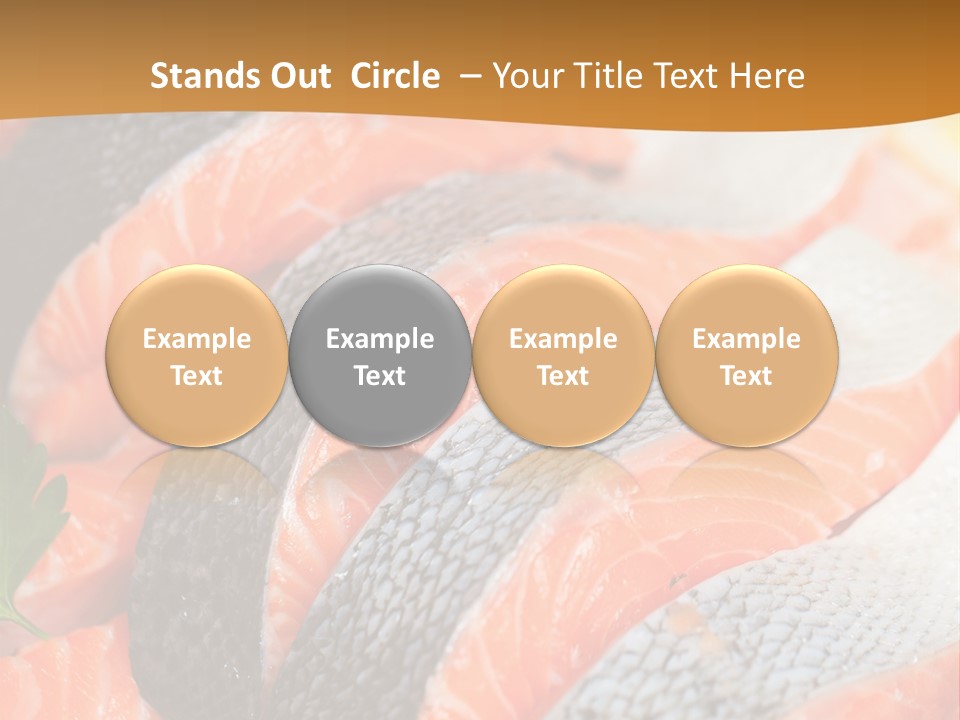 Stands Out Circle – Your Title Text Here

Example Text

Example Text

Example Text

Example Text